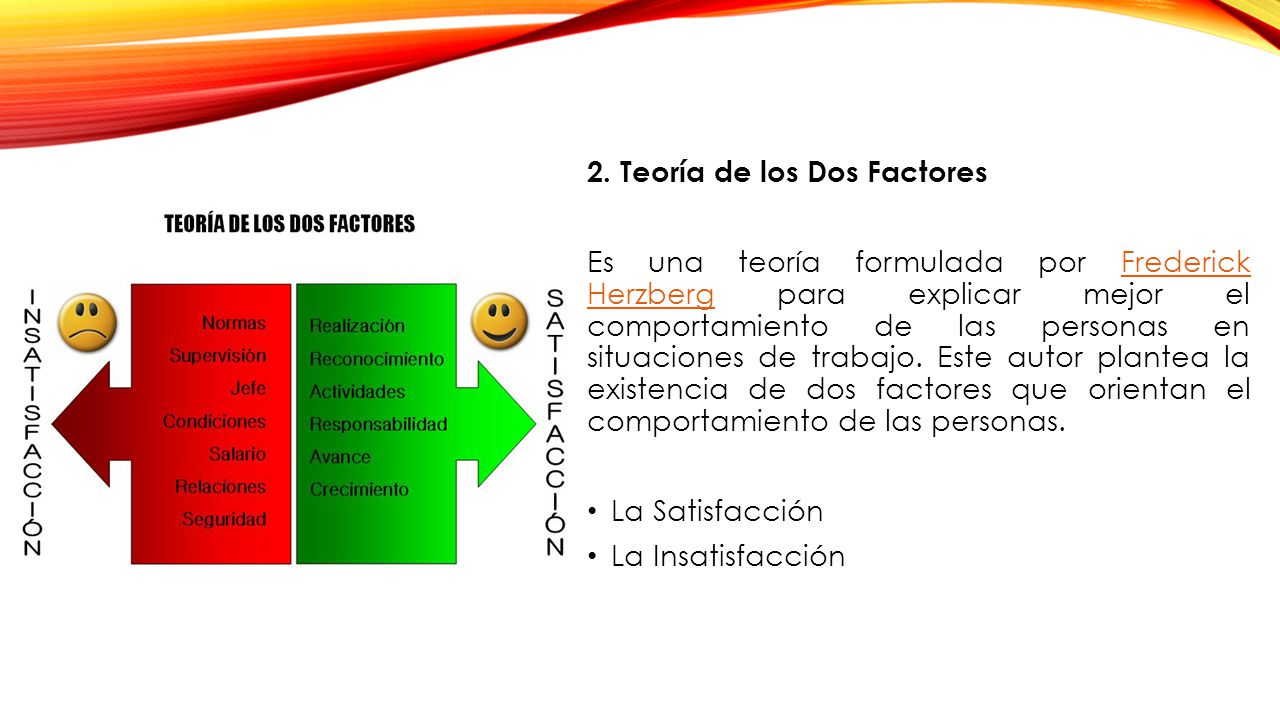 TEORÍA DE LOS DOS FACTORES

INSATISFACCIÓN

Normas
Supervisión
Jefe
Condiciones
Salario
Relaciones
Seguridad

Realización
Reconocimiento
Actividades
Responsabilidad
Avance
Crecimiento

SATISFACCIÓN

2. Teoría de los Dos Factores

Es una teoría formulada por Frederick Herzberg para explicar mejor el comportamiento de las personas en situaciones de trabajo. Este autor plantea la existencia de dos factores que orientan el comportamiento de las personas.

• La Satisfacción
• La Insatisfacción